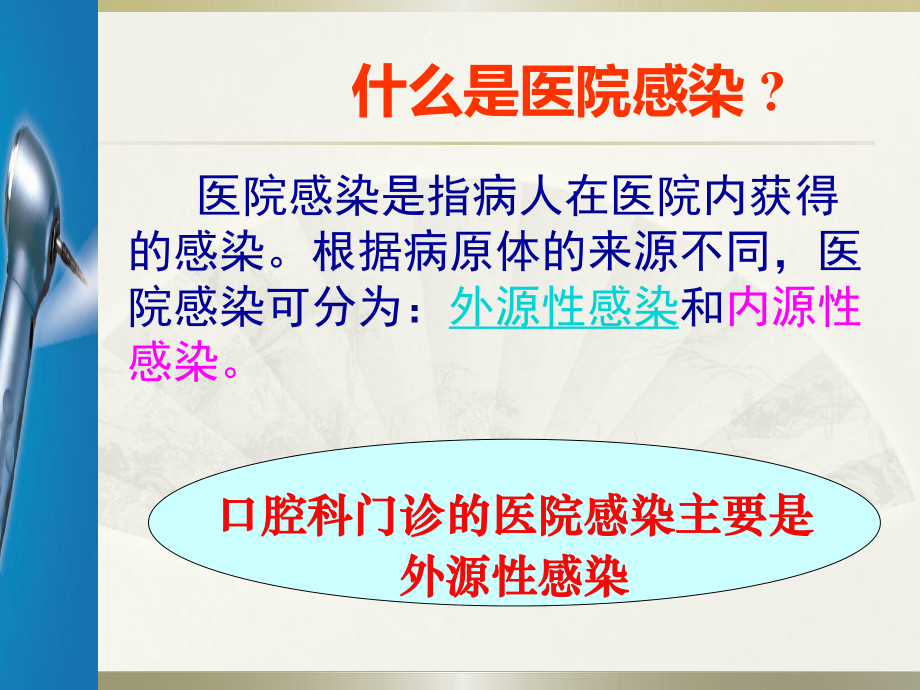 什么是医院感染？

医院感染是指病人在医院内获得的感染。根据病原体的来源不同，医院感染可分为：外源性感染和内源性感染。

口腔科门诊的医院感染主要是外源性感染